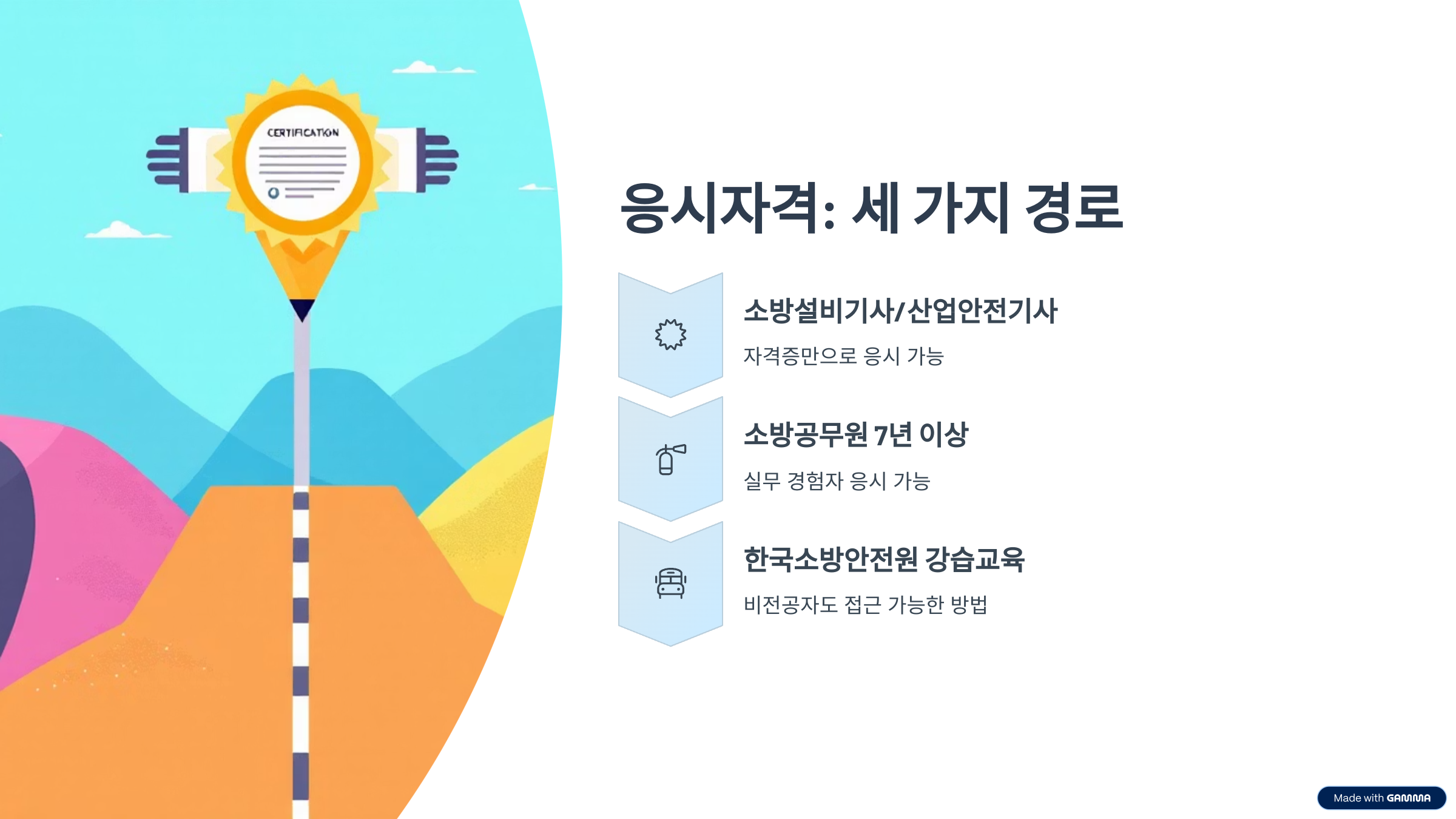 CERTIFICATION

응시자격: 세 가지 경로

소방설비기사/산업안전기사

자격증만으로 응시 가능

소방공무원 7년 이상

실무 경험자 응시 가능

한국소방안전원 강습교육

비전공자도 접근 가능한 방법

Made with GAMMA